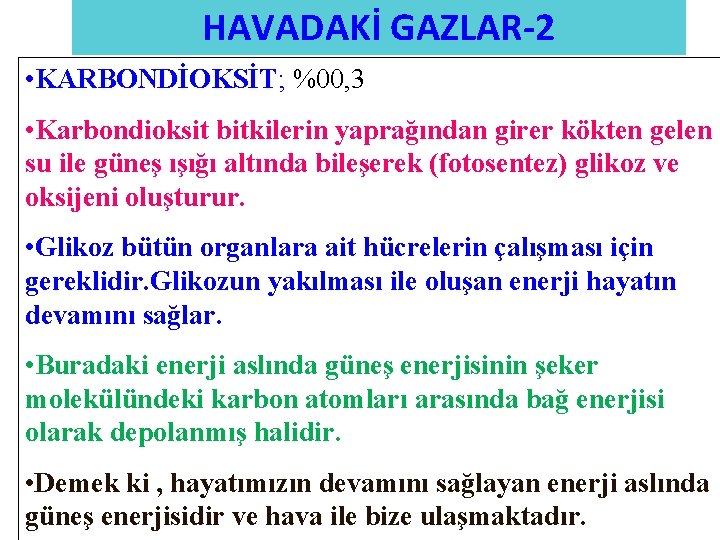 HAVADAKİ GAZLAR-2

•KARBONDİOKSİT; %00,3

•Karbondioksit bitkilerin yaprağından girer kökten gelen su ile güneş ışığı altında bileşerek (fotosentez) glikoz ve oksijeni oluşturur.

•Glikoz bütün organlara ait hücrelerin çalışması için gereklidir.Glikozun yakılması ile oluşan enerji hayatın devamını sağlar.

•Buradaki enerji aslında güneş enerjisinin şeker molekülündeki karbon atomları arasında bağ enerjisi olarak depolanmış halidir.

•Demek ki , hayatımızın devamını sağlayan enerji aslında güneş enerjisidir ve hava ile bize ulaşmaktadır.